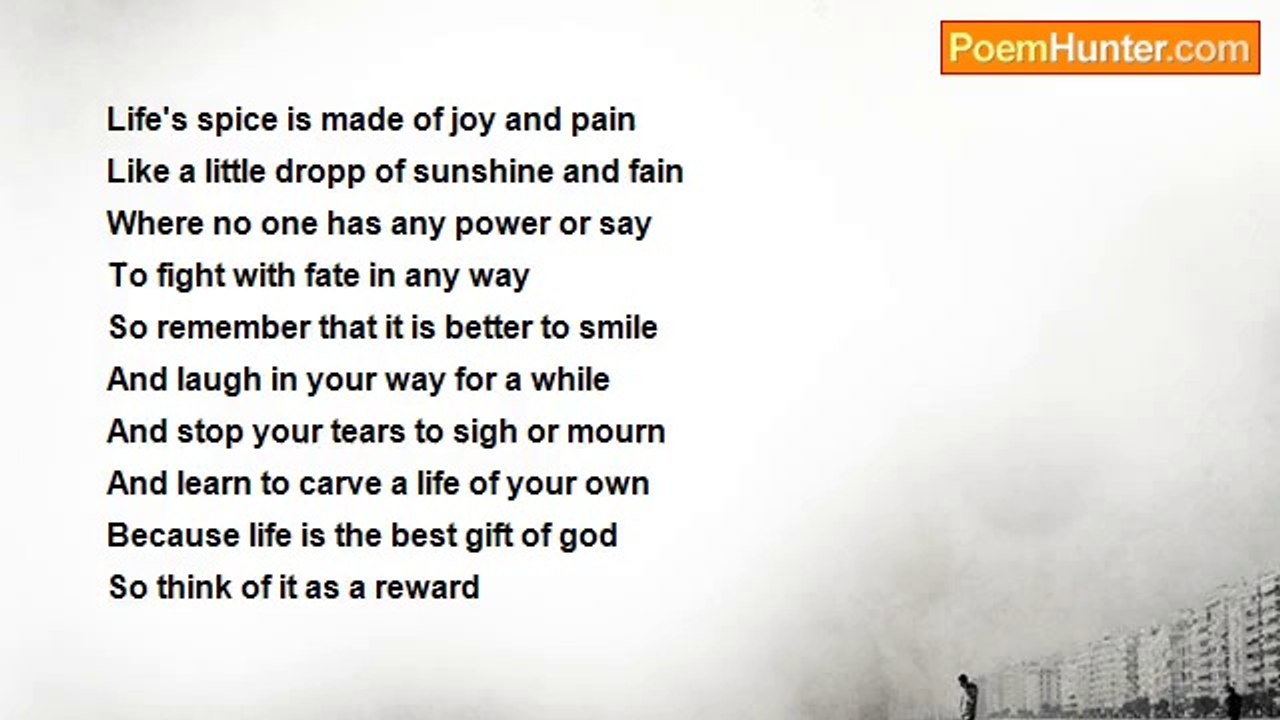 PoemHunter.com

Life's spice is made of joy and pain
Like a little dropp of sunshine and fain
Where no one has any power or say
To fight with fate in any way
So remember that it is better to smile
And laugh in your way for a while
And stop your tears to sigh or mourn
And learn to carve a life of your own
Because life is the best gift of god
So think of it as a reward